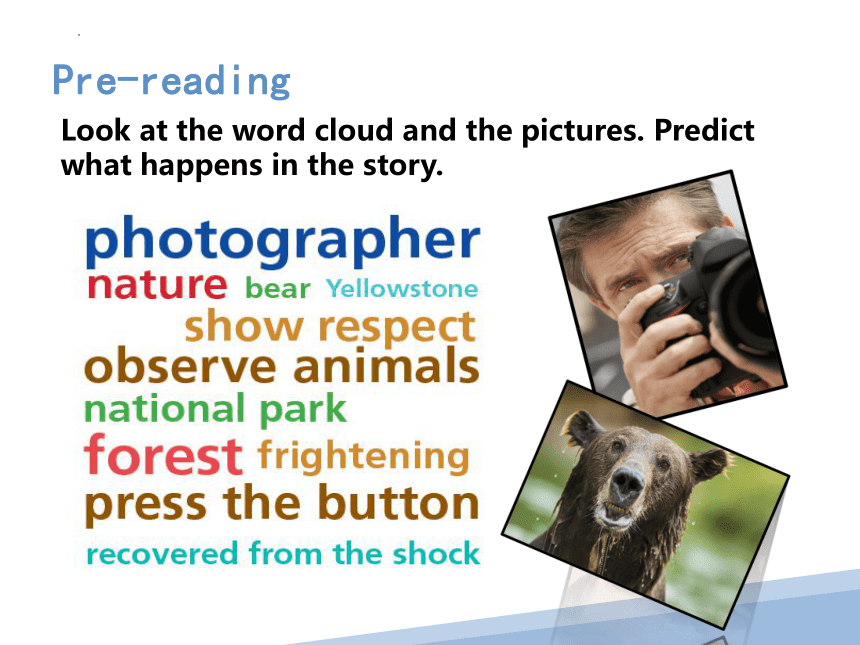 Pre-reading

Look at the word cloud and the pictures. Predict what happens in the story.

photographer
nature bear Yellowstone
show respect
observe animals
national park
forest frightening
press the button
recovered from the shock